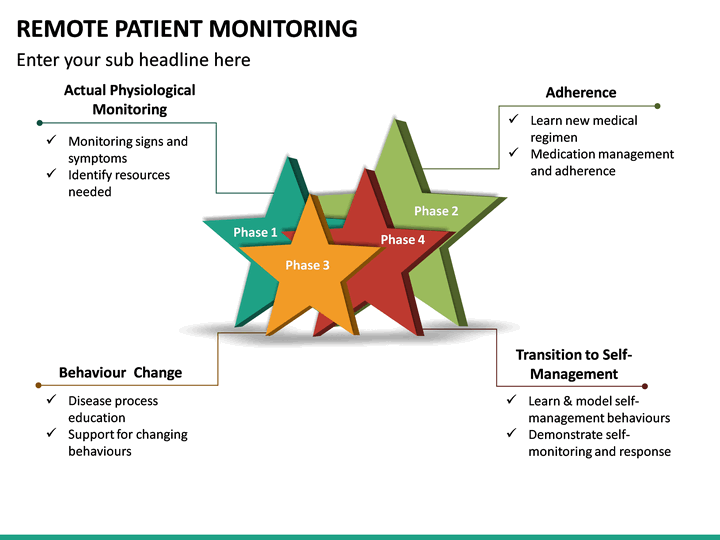 REMOTE PATIENT MONITORING

Enter your sub headline here

Actual Physiological Monitoring

✓ Monitoring signs and symptoms
✓ Identify resources needed

Adherence

✓ Learn new medical regimen
✓ Medication management and adherence

Phase 1

Phase 2

Phase 3

Phase 4

Behaviour Change

✓ Disease process education
✓ Support for changing behaviours

Transition to Self-Management

✓ Learn & model self-management behaviours
✓ Demonstrate self-monitoring and response